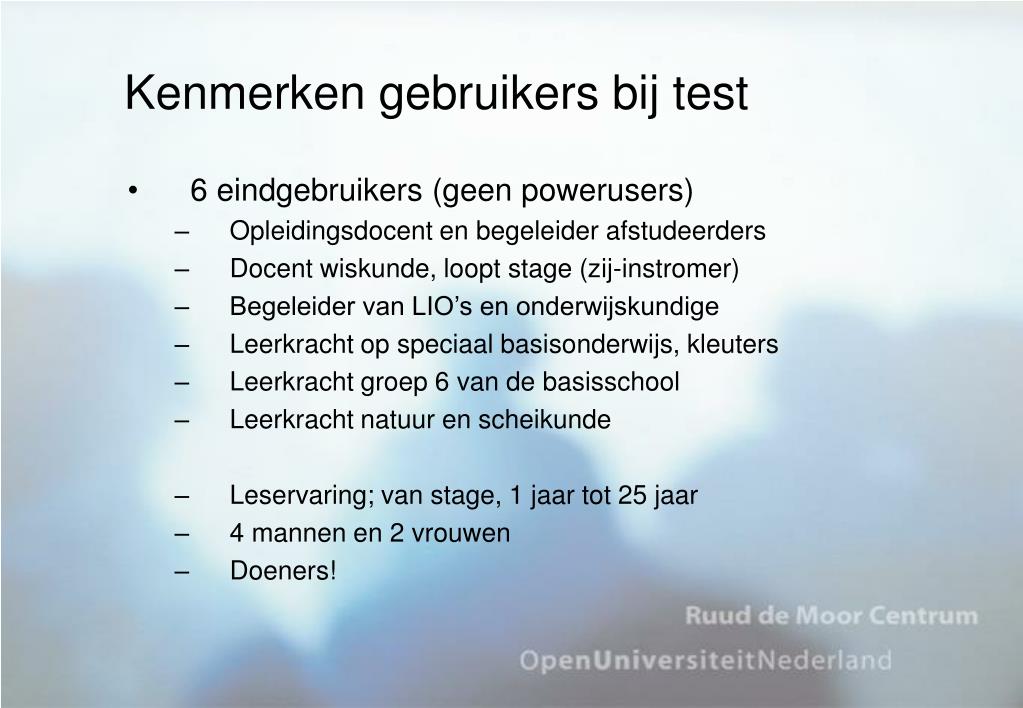 Kenmerken gebruikers bij test

• 6 eindgebruikers (geen powerusers)
– Opleidingsdocent en begeleider afstudeerders
– Docent wiskunde, loopt stage (zij-instromer)
– Begeleider van LIO's en onderwijskundige
– Leerkracht op speciaal basisonderwijs, kleuters
– Leerkracht groep 6 van de basisschool
– Leerkracht natuur en scheikunde

– Leservaring; van stage, 1 jaar tot 25 jaar
– 4 mannen en 2 vrouwen
– Doeners!

Ruud de Moor Centrum
OpenUniversiteitNederland